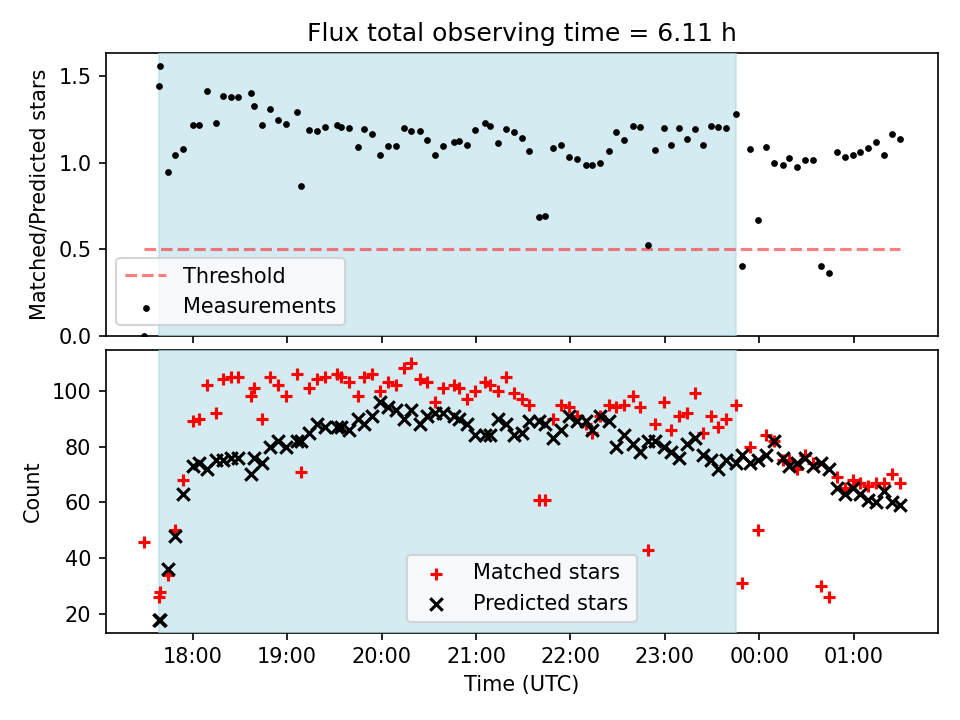 Flux total observing time = 6.11 h

Matched/Predicted stars

1.5
1.0
0.5
0.0

Threshold
Measurements

Count

100
80
60
40
20

Matched stars
Predicted stars

18:00
19:00
20:00
21:00
22:00
23:00
00:00
01:00

Time (UTC)